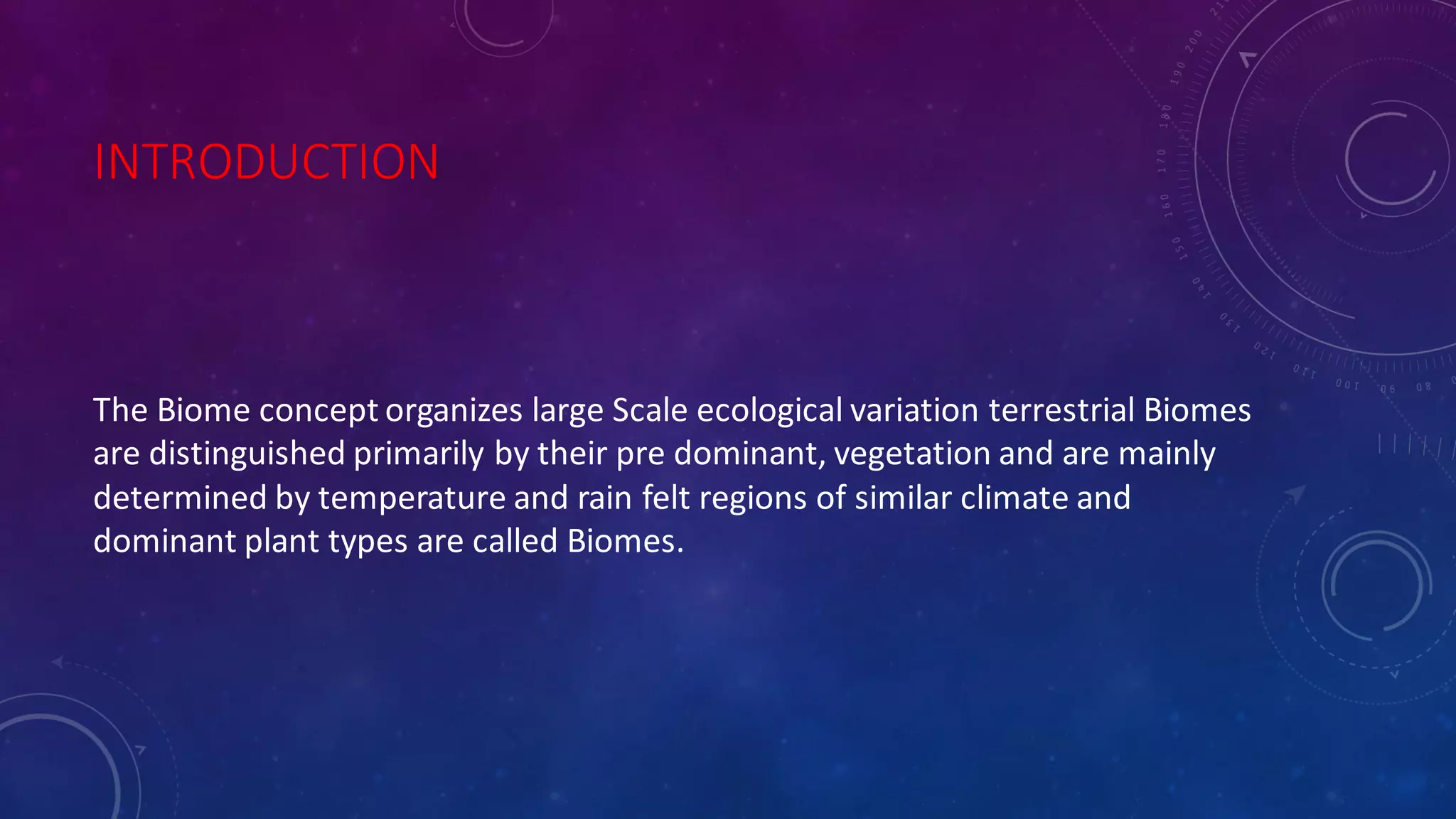 INTRODUCTION

The Biome concept organizes large Scale ecological variation terrestrial Biomes are distinguished primarily by their pre dominant, vegetation and are mainly determined by temperature and rain felt regions of similar climate and dominant plant types are called Biomes.